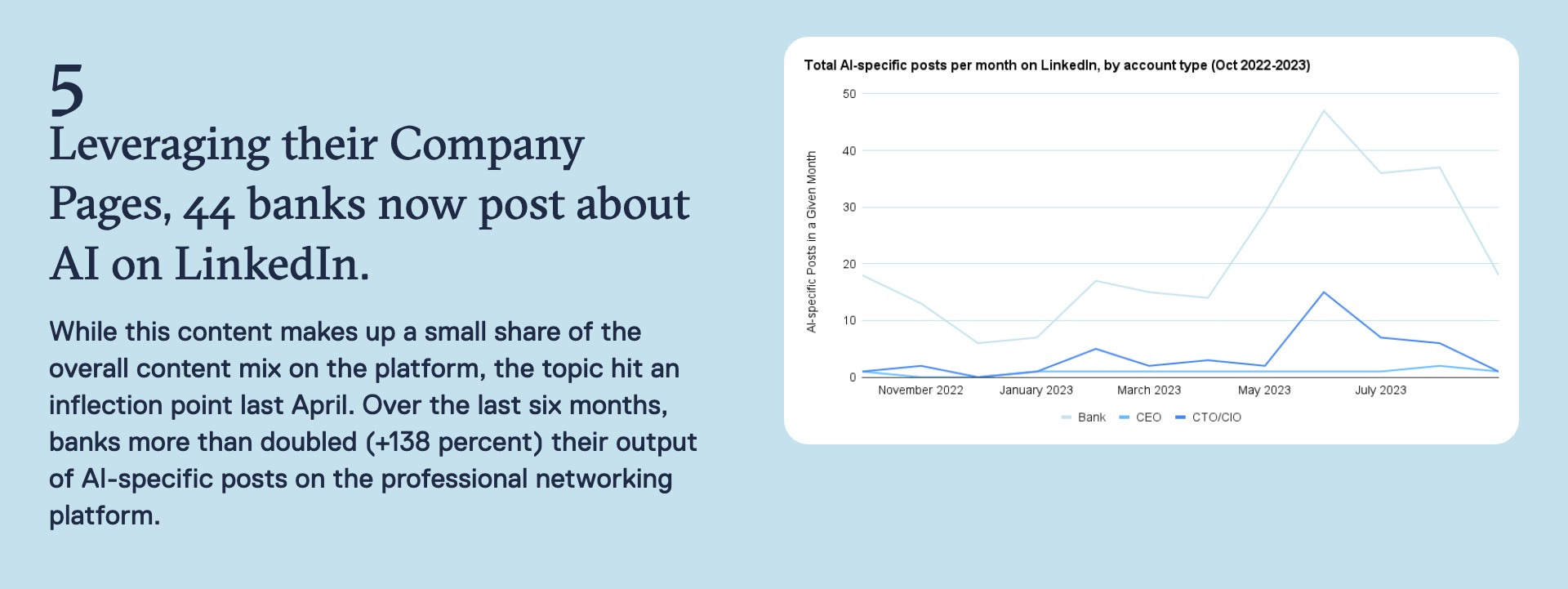 5
Leveraging their Company Pages, 44 banks now post about AI on LinkedIn.

While this content makes up a small share of the overall content mix on the platform, the topic hit an inflection point last April. Over the last six months, banks more than doubled (+138 percent) their output of AI-specific posts on the professional networking platform.

Total AI-specific posts per month on LinkedIn, by account type (Oct 2022-2023)

AI-specific Posts in a Given Month

50
40
30
20
10
0

November 2022
January 2023
March 2023
May 2023
July 2023

Bank
CEO
CTO/CIO